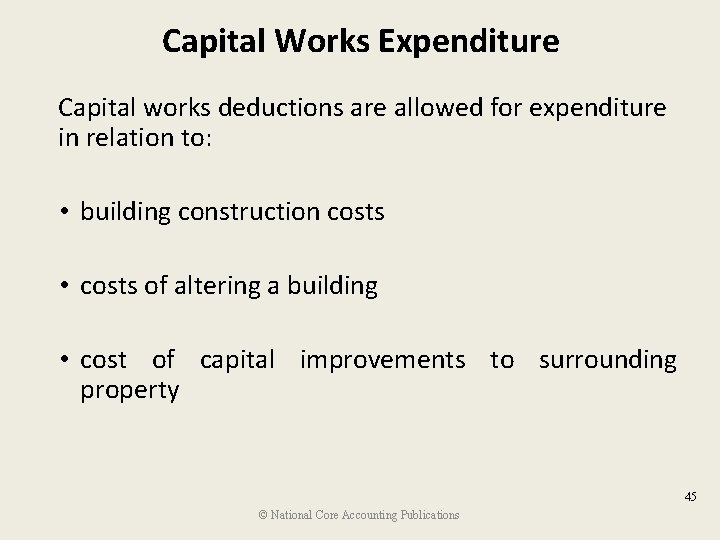 Capital Works Expenditure

Capital works deductions are allowed for expenditure in relation to:

• building construction costs

• costs of altering a building

• cost of capital improvements to surrounding property

45

© National Core Accounting Publications